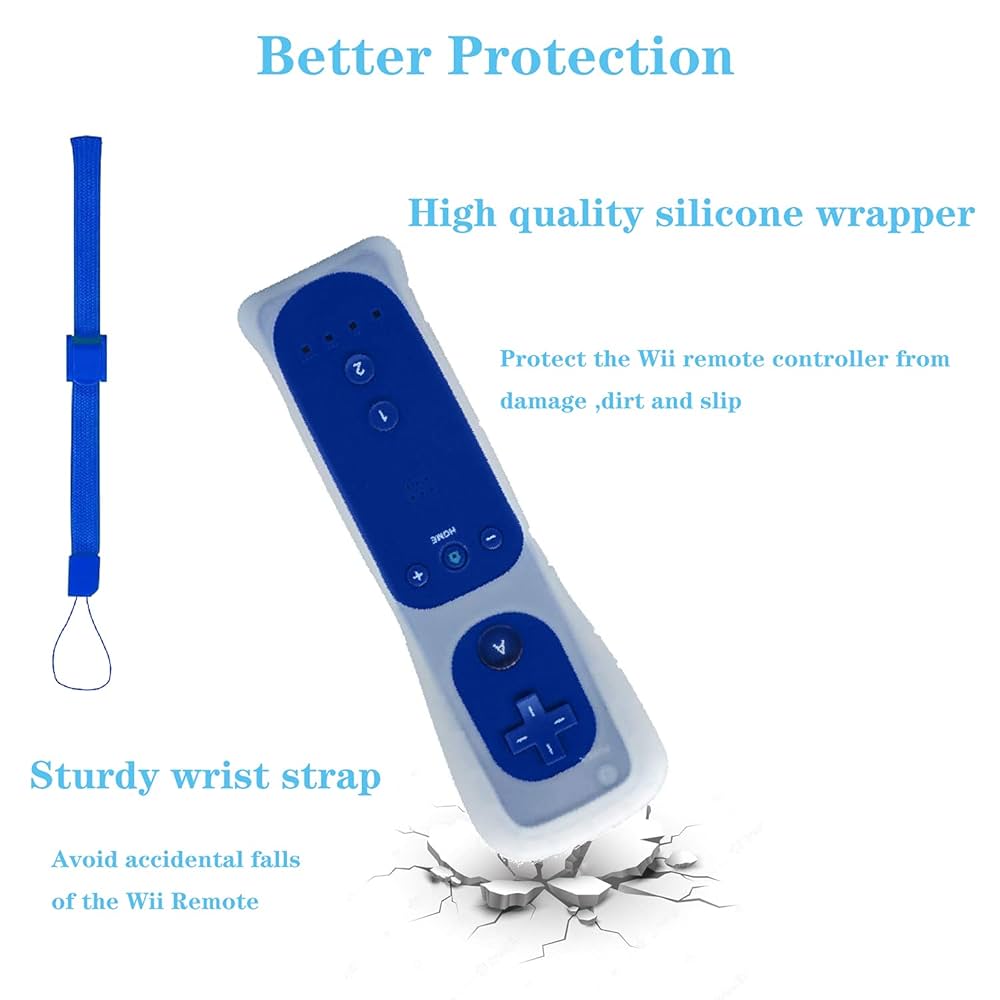 Better Protection

High quality silicone wrapper

Protect the Wii remote controller from damage ,dirt and slip

2

1

HOME

A

Sturdy wrist strap

Avoid accidental falls of the Wii Remote